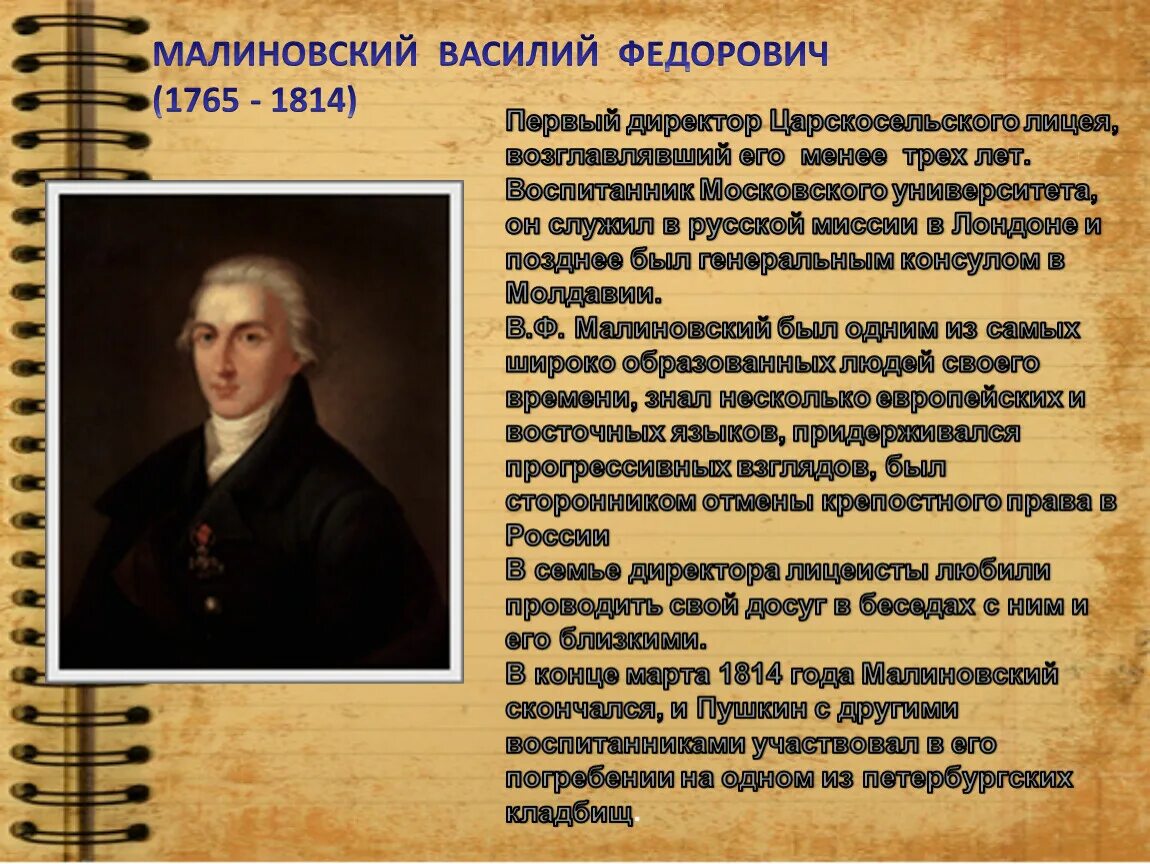 МАЛИНОВСКИЙ ВАСИЛИЙ ФЕДОРОВИЧ
(1765 - 1814)

Первый директор Царскосельского лицея, возглавлявший его менее трех лет. Воспитанник Московского университета, он служил в русской миссии в Лондоне и позднее был генеральным консулом в Молдавии.
В.Ф. Малиновский был одним из самых широко образованных людей своего времени, знал несколько европейских и восточных языков, придерживался прогрессивных взглядов, был сторонником отмены крепостного права в России
В семье директора лицеисты любили проводить свой досуг в беседах с ним и его близкими.
В конце марта 1814 года Малиновский скончался, и Пушкин с другими воспитанниками участвовал в его погребении на одном из петербургских кладбищ.